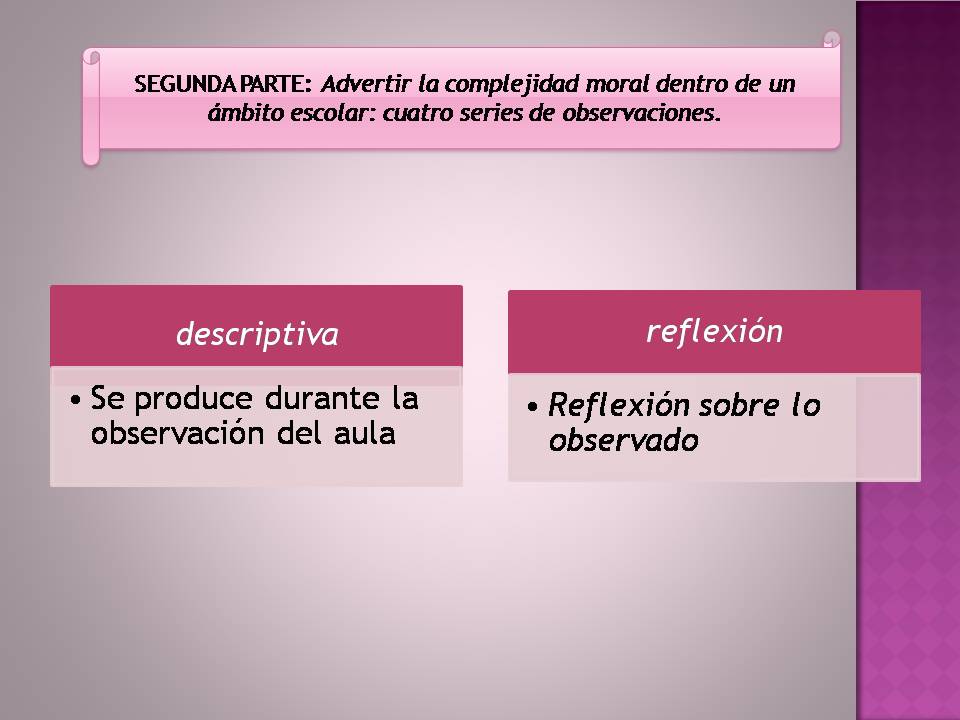 SEGUNDA PARTE: Advertir la complejidad moral dentro de un ámbito escolar: cuatro series de observaciones.

descriptiva

• Se produce durante la observación del aula

reflexión

• Reflexión sobre lo observado